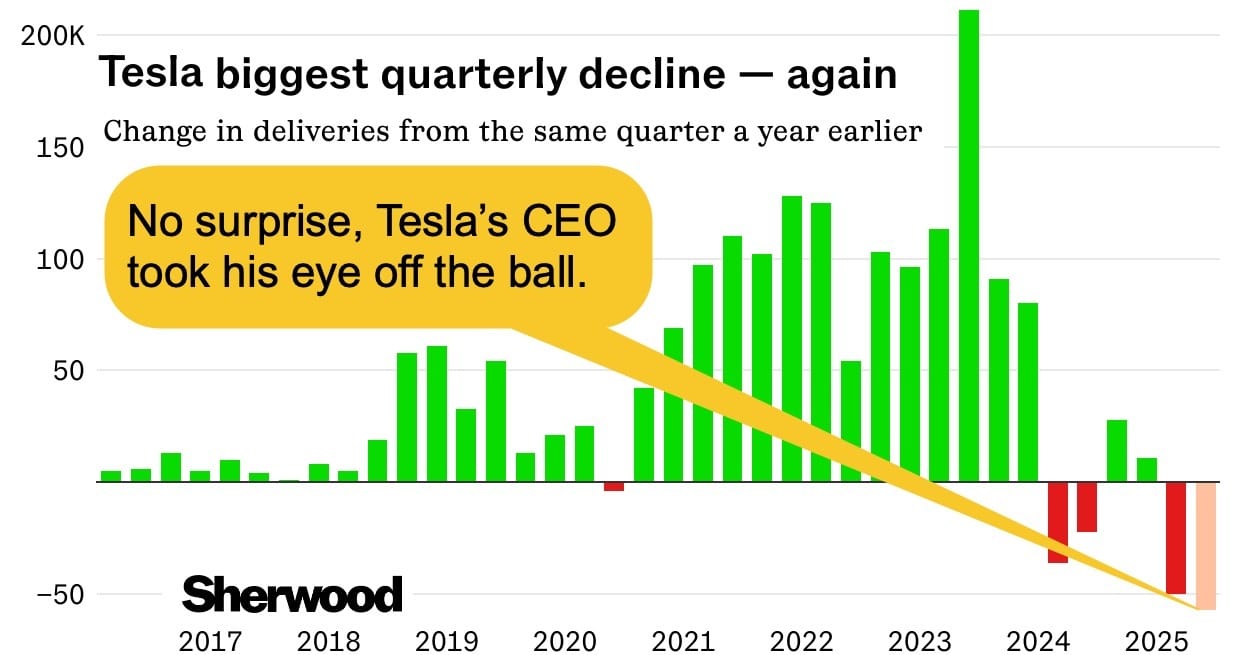 Tesla biggest quarterly decline — again

Change in deliveries from the same quarter a year earlier

No surprise, Tesla's CEO took his eye off the ball.

200K
150
100
50
−50

Sherwood

2017
2018
2019
2020
2021
2022
2023
2024
2025